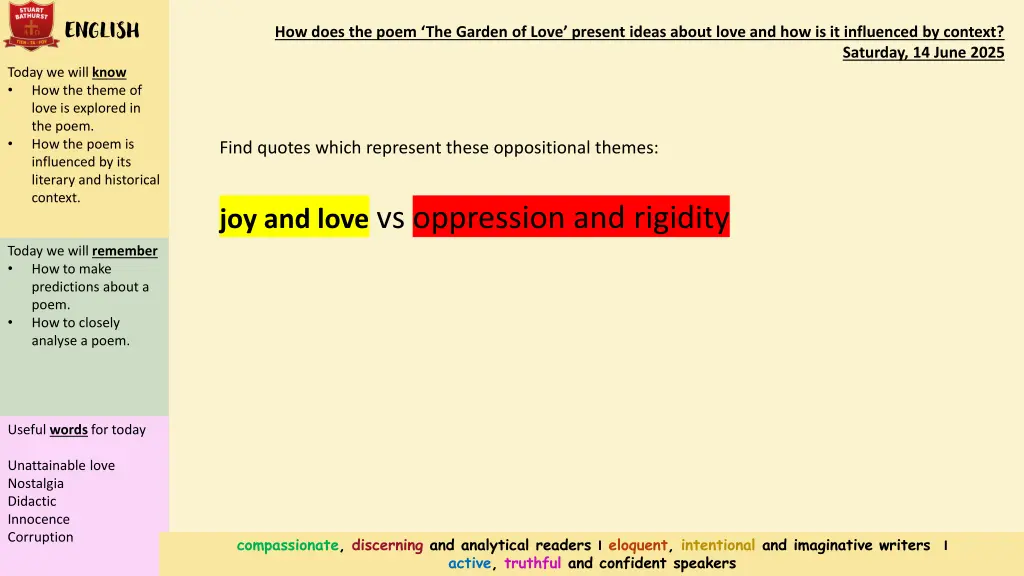 STUART BATHURST

ENGLISH

How does the poem 'The Garden of Love' present ideas about love and how is it influenced by context?
Saturday, 14 June 2025

Today we will know
• How the theme of love is explored in the poem.
• How the poem is influenced by its literary and historical context.

Today we will remember
• How to make predictions about a poem.
• How to closely analyse a poem.

Useful words for today

Unattainable love
Nostalgia
Didactic
Innocence
Corruption

Find quotes which represent these oppositional themes:

joy and love vs oppression and rigidity

compassionate, discerning and analytical readers I eloquent, intentional and imaginative writers I active, truthful and confident speakers